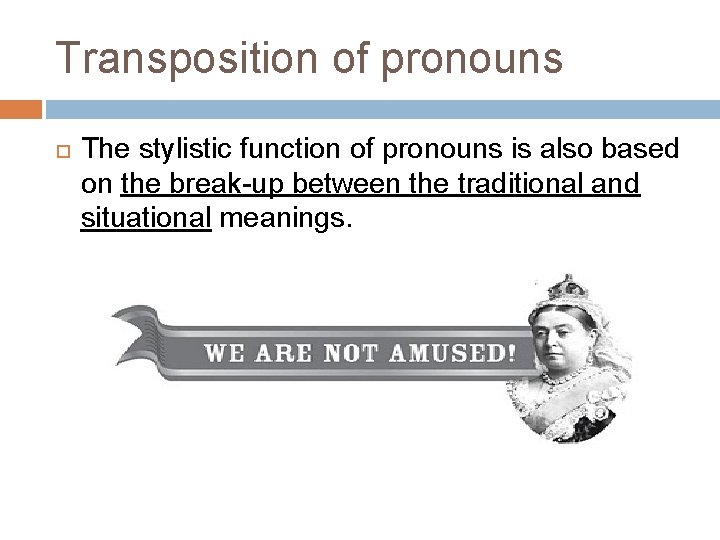 Transposition of pronouns

The stylistic function of pronouns is also based on the break-up between the traditional and situational meanings.

WE ARE NOT AMUSED!